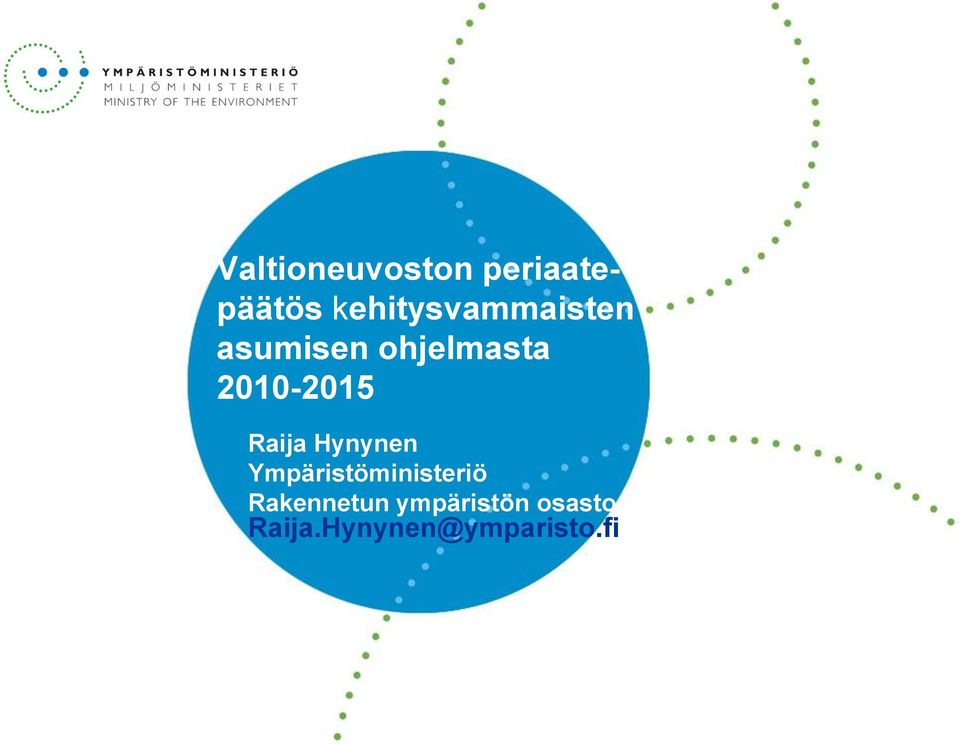 YMPÄRISTÖMINISTERIÖ
MILJÖMINISTERIET
MINISTRY OF THE ENVIRONMENT

Valtioneuvoston periaatepäätös kehitysvammaisten asumisen ohjelmasta 2010-2015

Raija Hynynen
Ympäristöministeriö
Rakennetun ympäristön osasto
Raija.Hynynen@ymparisto.fi